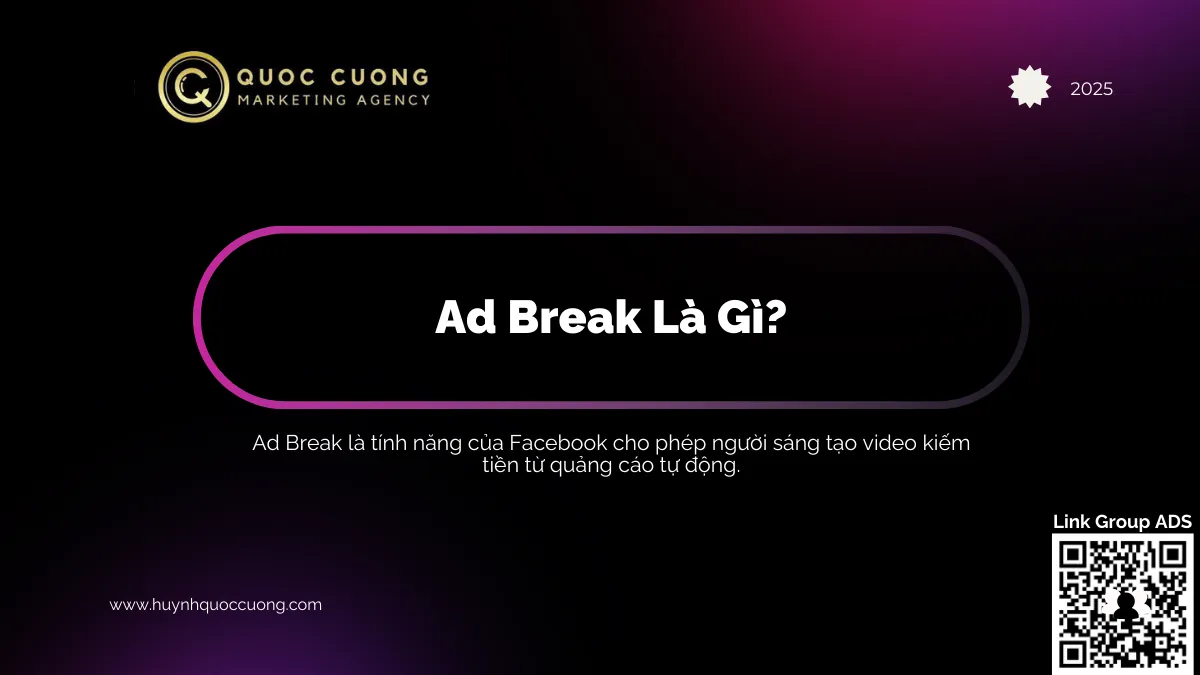 QUOC CUONG
MARKETING AGENCY

2025

Ad Break Là Gì?

Ad Break là tính năng của Facebook cho phép người sáng tạo video kiếm tiền từ quảng cáo tự động.

Link Group ADS

www.huynhquoccuong.com